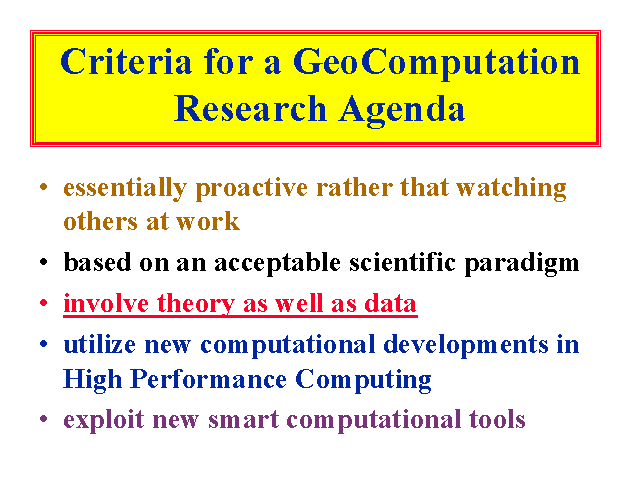 Criteria for a GeoComputation Research Agenda

• essentially proactive rather that watching others at work
• based on an acceptable scientific paradigm
• involve theory as well as data
• utilize new computational developments in High Performance Computing
• exploit new smart computational tools